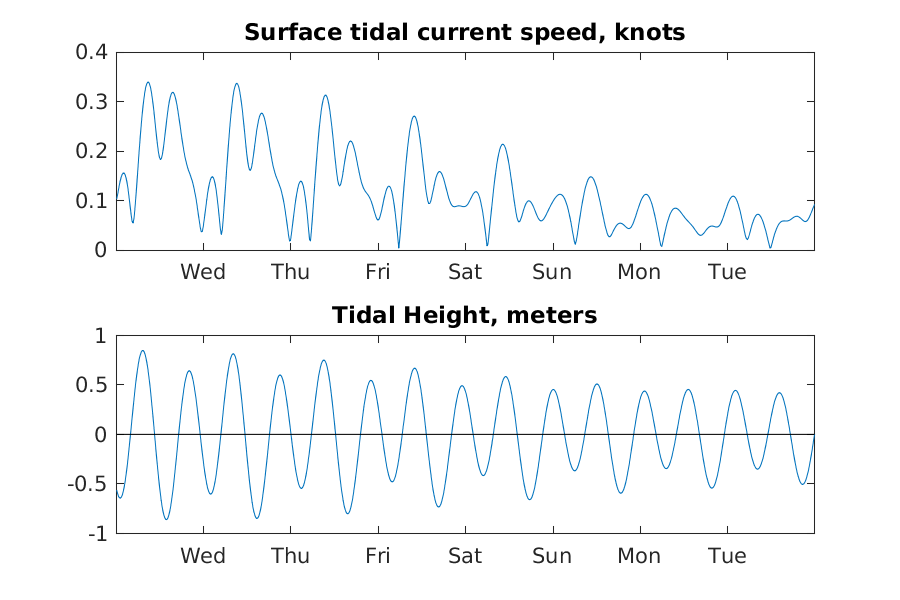 Surface tidal current speed, knots

0.4
0.3
0.2
0.1
0

Wed Thu Fri Sat Sun Mon Tue

Tidal Height, meters

1
0.5
0
-0.5
-1

Wed Thu Fri Sat Sun Mon Tue